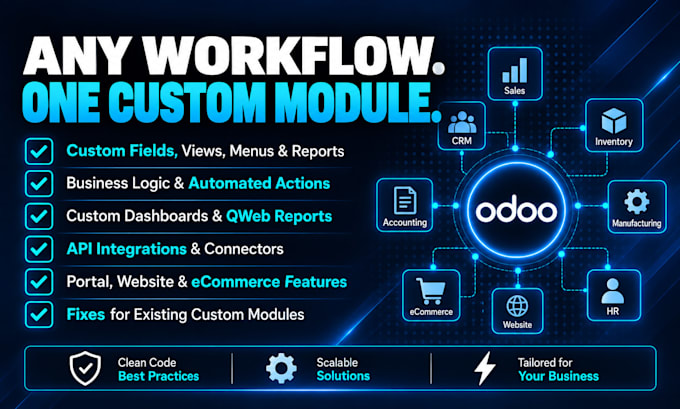 ANY WORKFLOW.
ONE CUSTOM MODULE.

Custom Fields, Views, Menus & Reports
Business Logic & Automated Actions
Custom Dashboards & QWeb Reports
API Integrations & Connectors
Portal, Website & eCommerce Features
Fixes for Existing Custom Modules

Sales
CRM
Inventory
Accounting
odoo
Manufacturing
eCommerce
Website
HR

Clean Code
Best Practices

Scalable
Solutions

Tailored for
Your Business